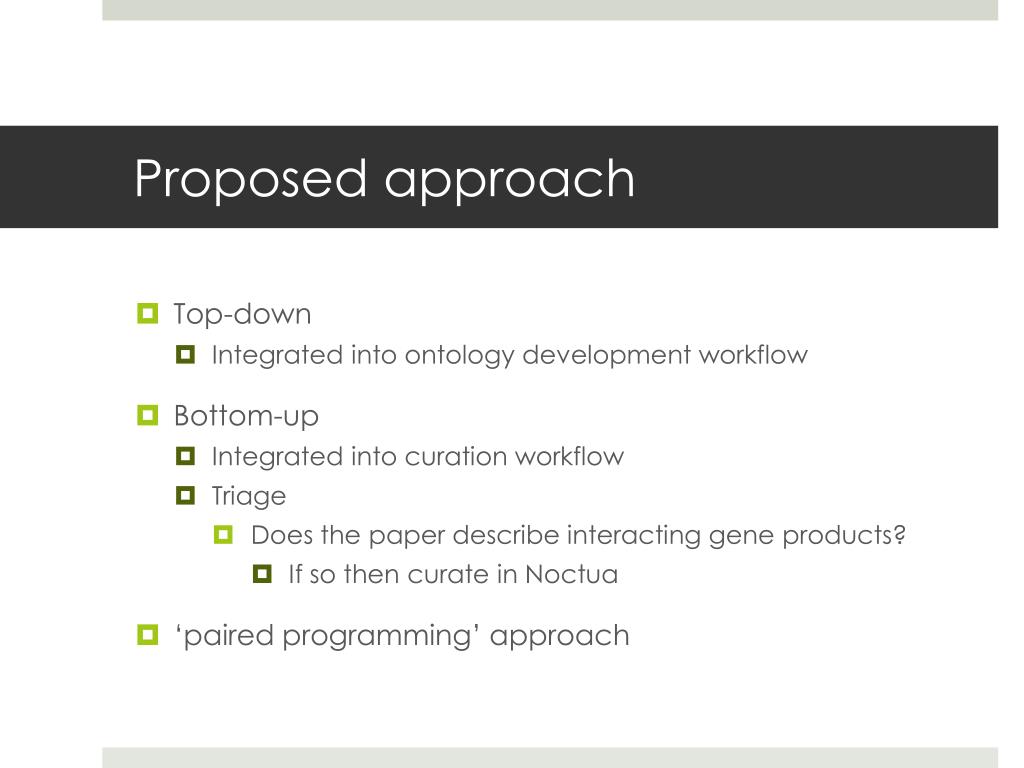 Proposed approach

Top-down
Integrated into ontology development workflow

Bottom-up
Integrated into curation workflow
Triage
Does the paper describe interacting gene products?
If so then curate in Noctua

‘paired programming’ approach